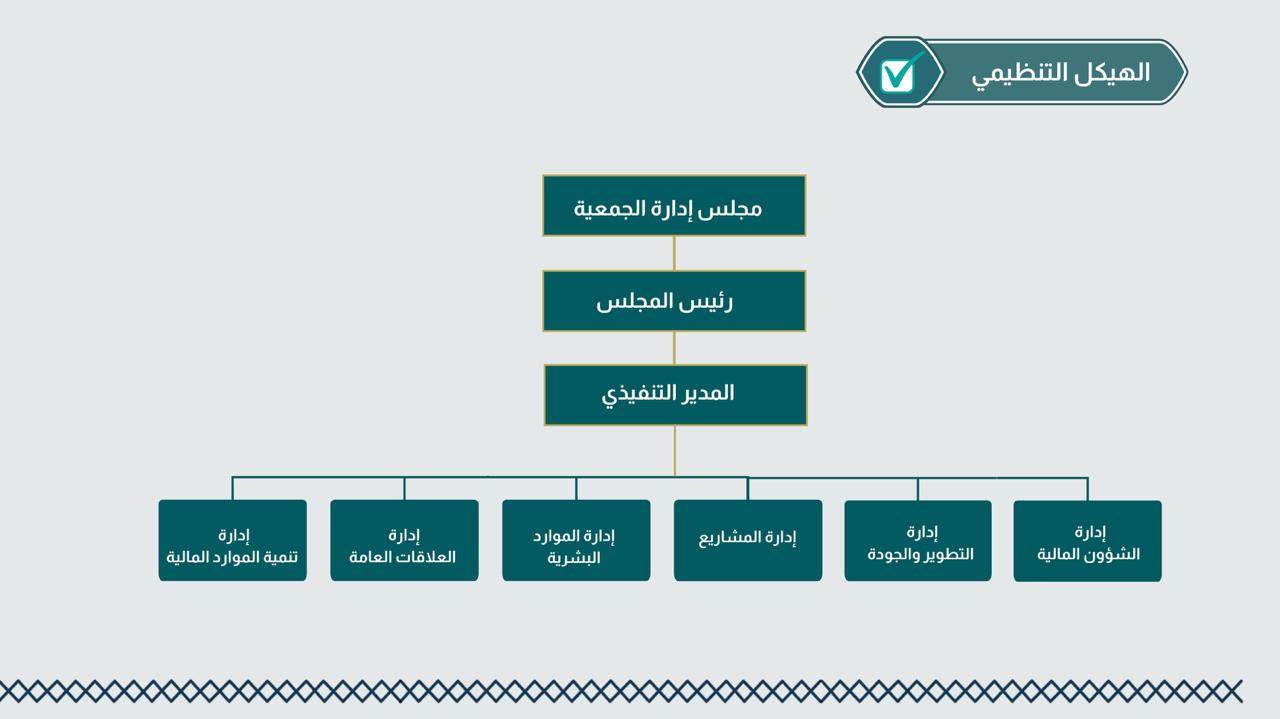 الهيكل التنظيمي

مجلس إدارة الجمعية

رئيس المجلس

المدير التنفيذي

إدارة الشؤون المالية

إدارة التطوير والجودة

إدارة المشاريع

إدارة الموارد البشرية

إدارة العلاقات العامة

إدارة تنمية الموارد المالية